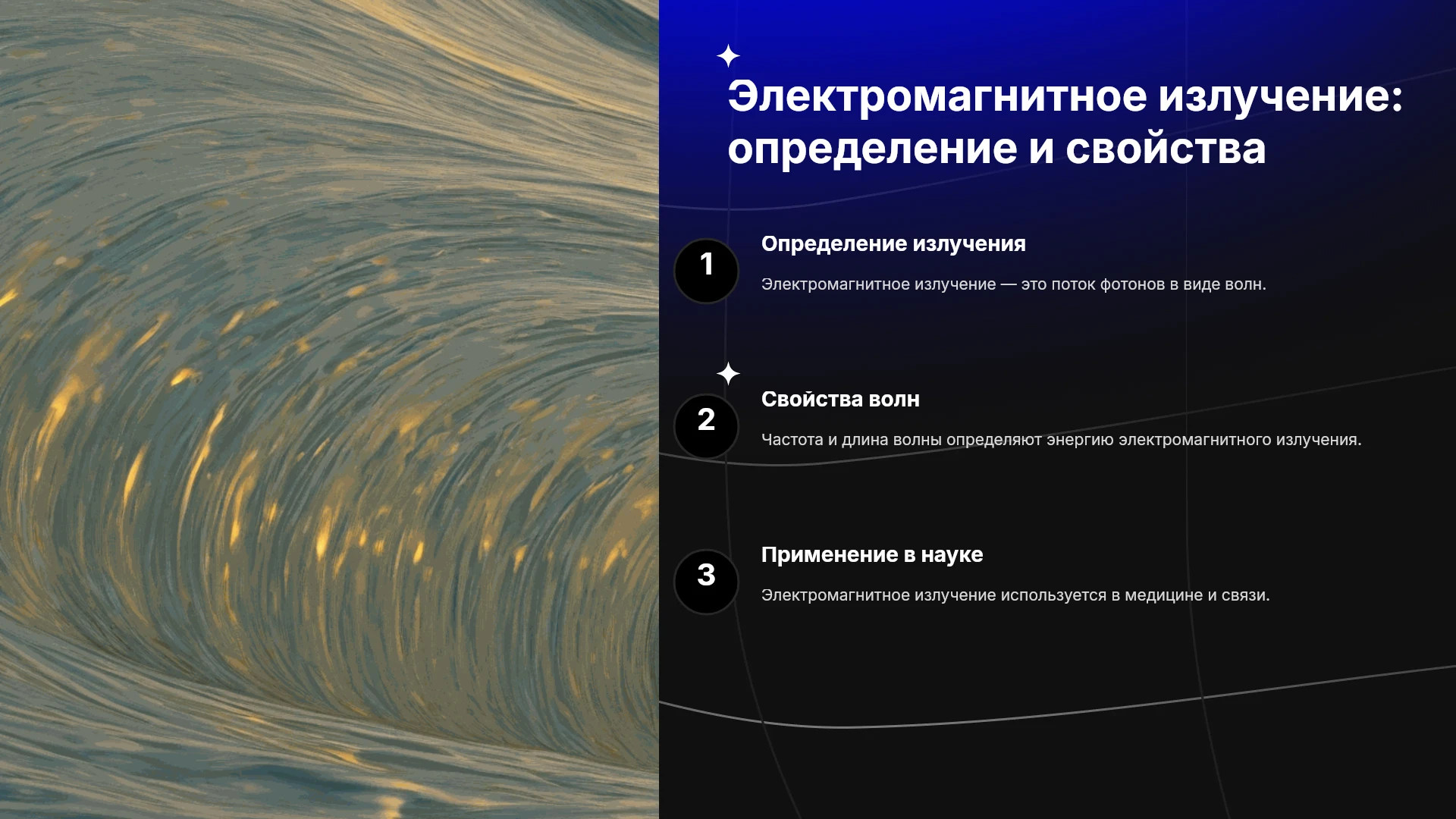 Электромагнитное излучение: определение и свойства

1

Определение излучения

Электромагнитное излучение — это поток фотонов в виде волн.

2

Свойства волн

Частота и длина волны определяют энергию электромагнитного излучения.

3

Применение в науке

Электромагнитное излучение используется в медицине и связи.